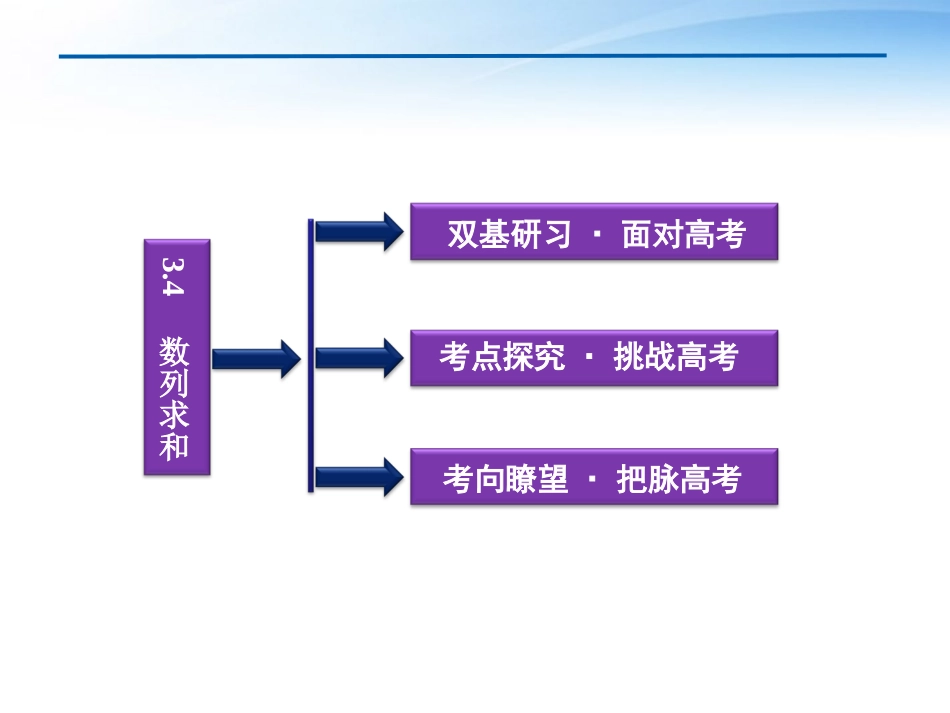 3.4 数列求和

双基研习 · 面对高考

考点探究 · 挑战高考

考向瞭望 · 把脉高考